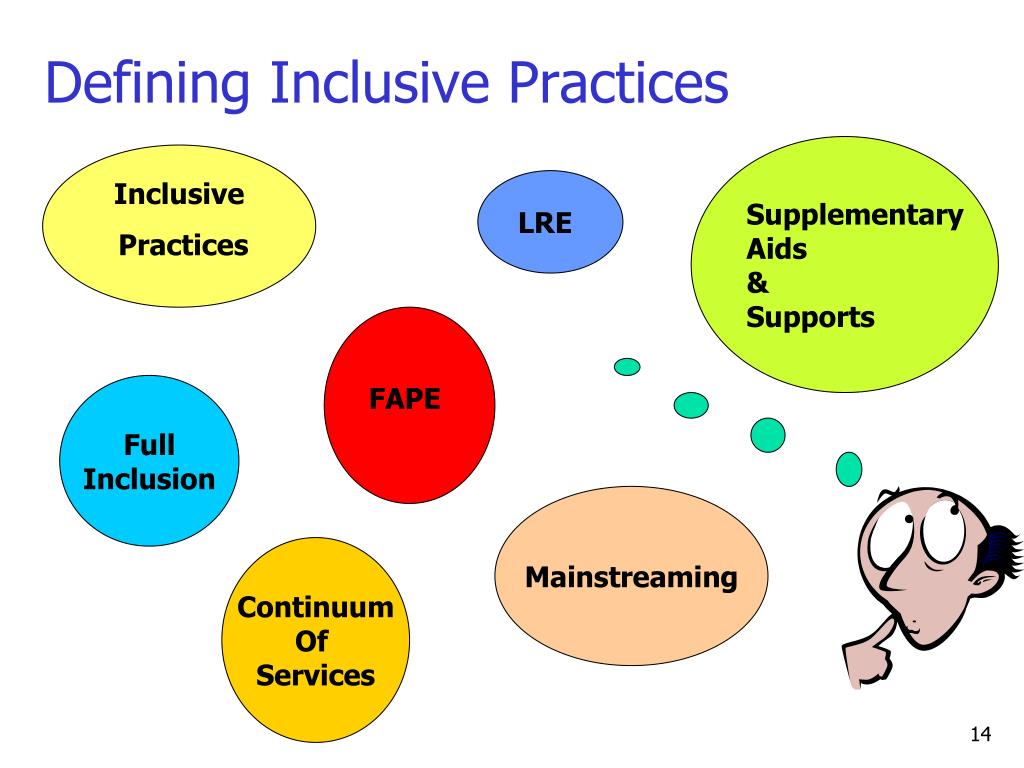 Defining Inclusive Practices

Inclusive Practices

LRE

Supplementary Aids & Supports

FAPE

Full Inclusion

Mainstreaming

Continuum Of Services

14